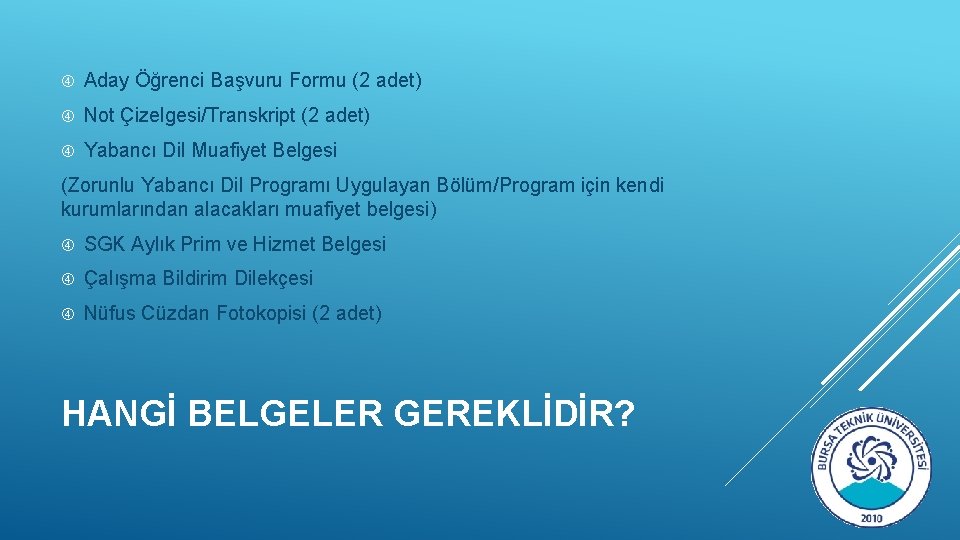 Aday Öğrenci Başvuru Formu (2 adet)

Not Çizelgesi/Transkript (2 adet)

Yabancı Dil Muafiyet Belgesi

(Zorunlu Yabancı Dil Programı Uygulayan Bölüm/Program için kendi kurumlarından alacakları muafiyet belgesi)

SGK Aylık Prim ve Hizmet Belgesi

Çalışma Bildirim Dilekçesi

Nüfus Cüzdan Fotokopisi (2 adet)

HANGİ BELGELER GEREKLİDİR?

BURSA TEKNİK ÜNİVERSİTESİ

2010